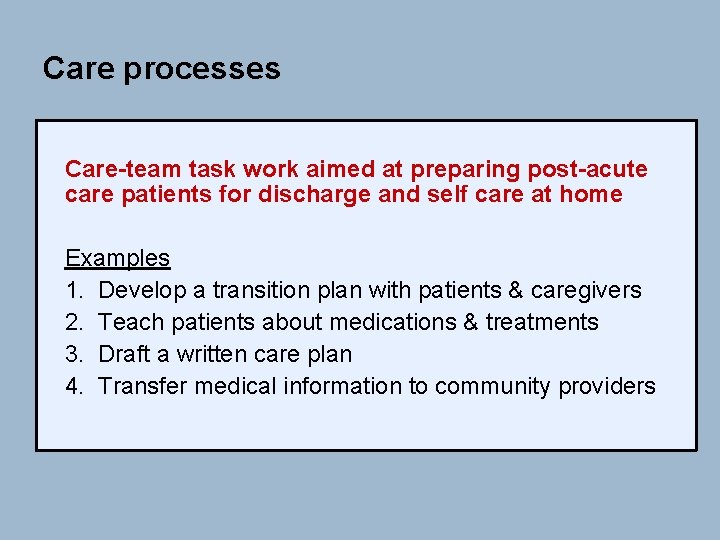 Care processes

Care-team task work aimed at preparing post-acute care patients for discharge and self care at home

Examples
1. Develop a transition plan with patients & caregivers
2. Teach patients about medications & treatments
3. Draft a written care plan
4. Transfer medical information to community providers